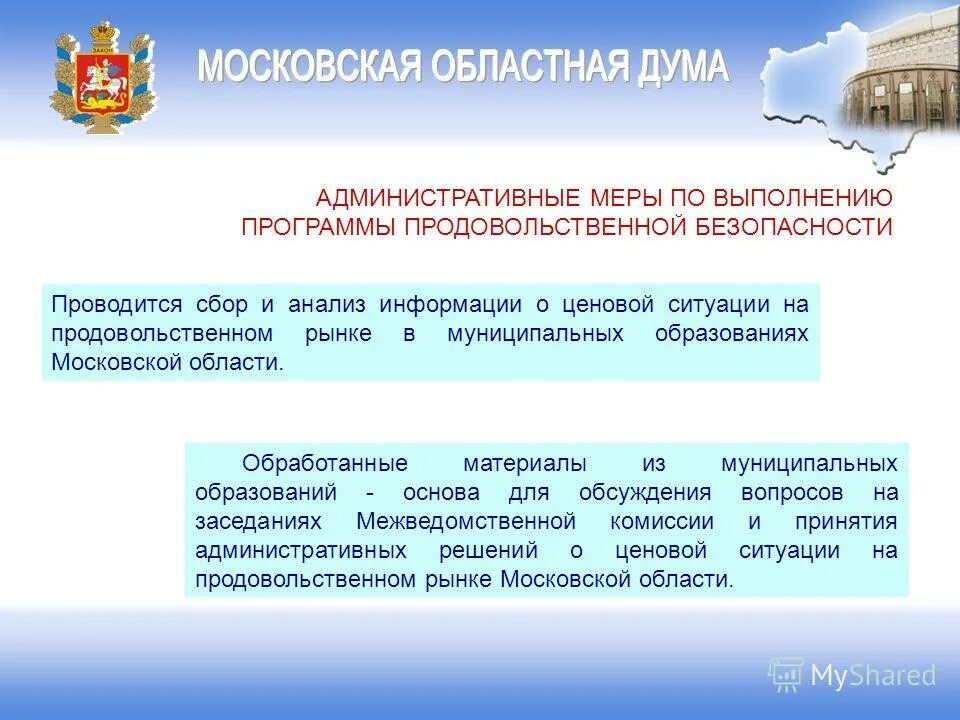 ЗАКОН

МОСКОВСКАЯ ОБЛАСТНАЯ ДУМА

АДМИНИСТРАТИВНЫЕ МЕРЫ ПО ВЫПОЛНЕНИЮ ПРОГРАММЫ ПРОДОВОЛЬСТВЕННОЙ БЕЗОПАСНОСТИ

Проводится сбор и анализ информации о ценовой ситуации на продовольственном рынке в муниципальных образованиях Московской области.

Обработанные материалы из муниципальных образований - основа для обсуждения вопросов на заседаниях Межведомственной комиссии и принятия административных решений о ценовой ситуации на продовольственном рынке Московской области.

MyShared